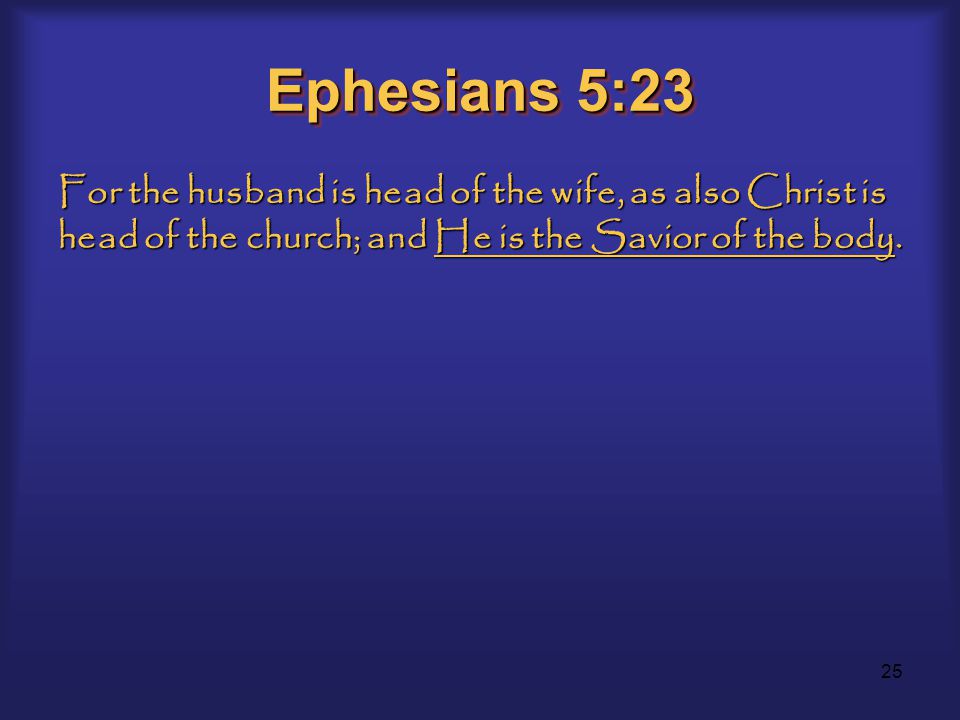 Ephesians 5:23

For the husband is head of the wife, as also Christ is head of the church; and He is the Savior of the body.

25